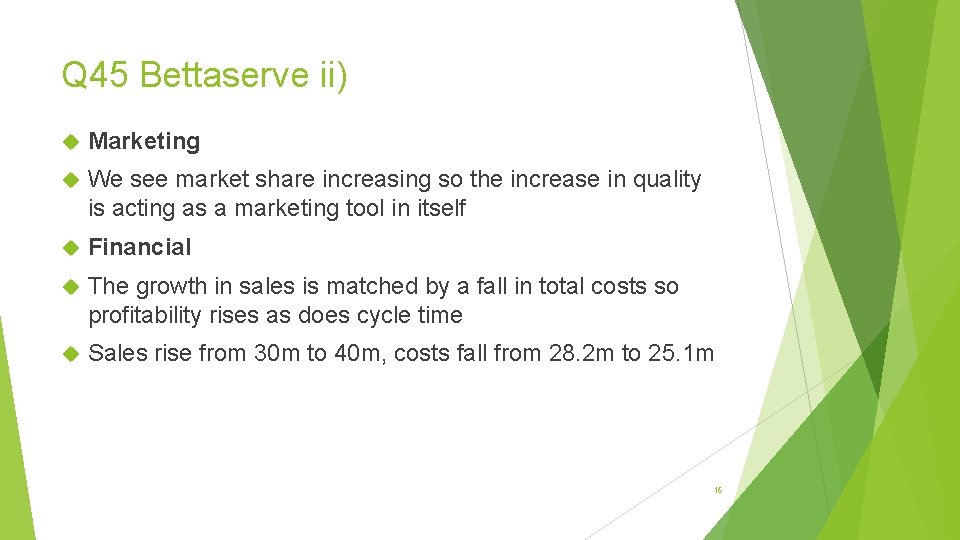 Q45 Bettaserve ii)

Marketing

We see market share increasing so the increase in quality is acting as a marketing tool in itself

Financial

The growth in sales is matched by a fall in total costs so profitability rises as does cycle time

Sales rise from 30m to 40m, costs fall from 28.2m to 25.1m

16